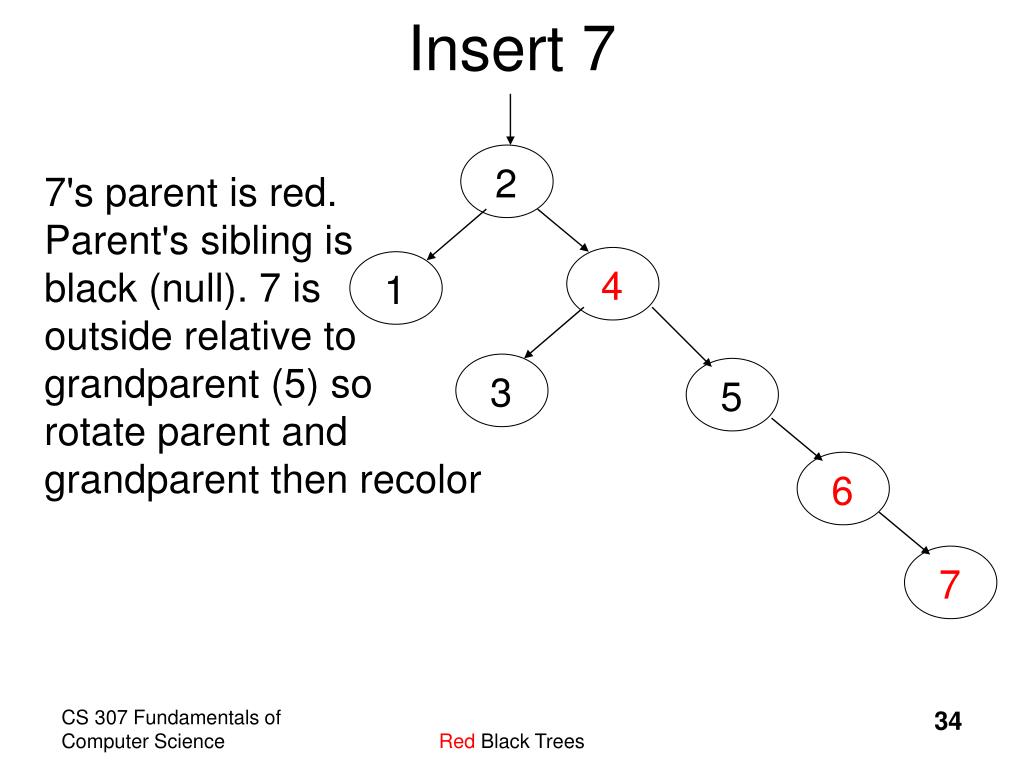 Insert 7

7's parent is red. Parent's sibling is black (null). 7 is outside relative to grandparent (5) so rotate parent and grandparent then recolor

2

1

4

3

5

6

7

CS 307 Fundamentals of Computer Science

Red Black Trees

34